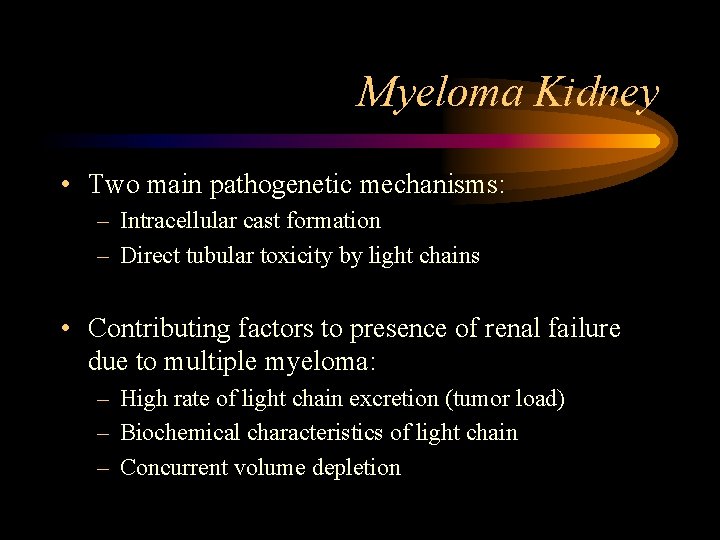 Myeloma Kidney

• Two main pathogenetic mechanisms:
– Intracellular cast formation
– Direct tubular toxicity by light chains

• Contributing factors to presence of renal failure due to multiple myeloma:
– High rate of light chain excretion (tumor load)
– Biochemical characteristics of light chain
– Concurrent volume depletion